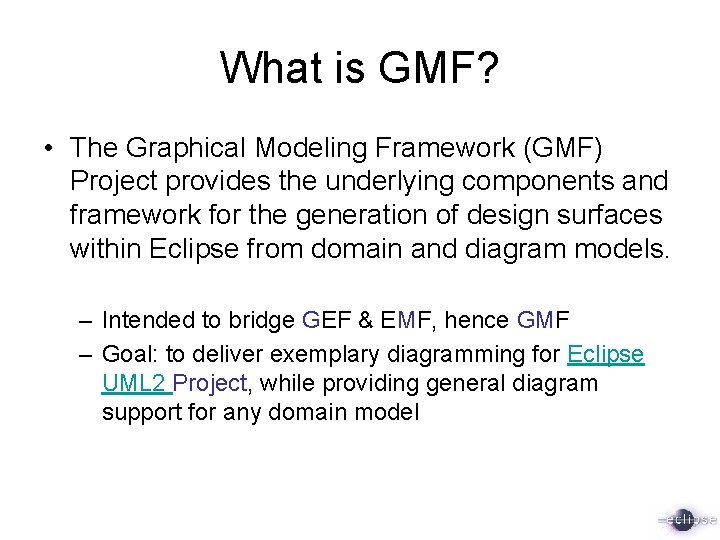 What is GMF?

• The Graphical Modeling Framework (GMF) Project provides the underlying components and framework for the generation of design surfaces within Eclipse from domain and diagram models.

– Intended to bridge GEF & EMF, hence GMF

– Goal: to deliver exemplary diagramming for Eclipse UML2 Project, while providing general diagram support for any domain model

eclipse